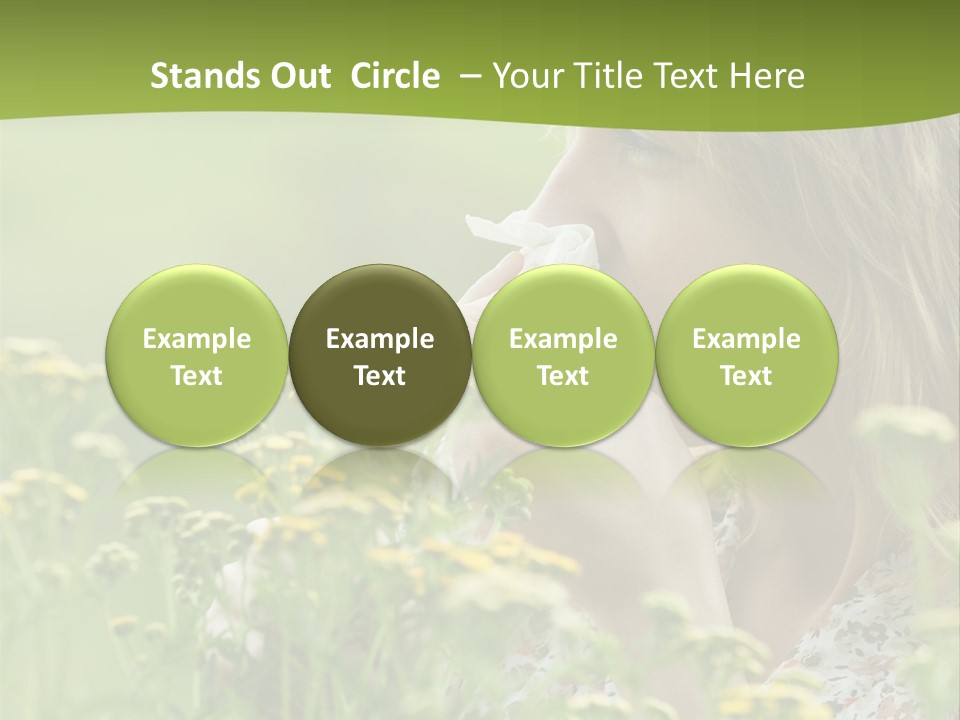 Stands Out Circle – Your Title Text Here

Example Text

Example Text

Example Text

Example Text